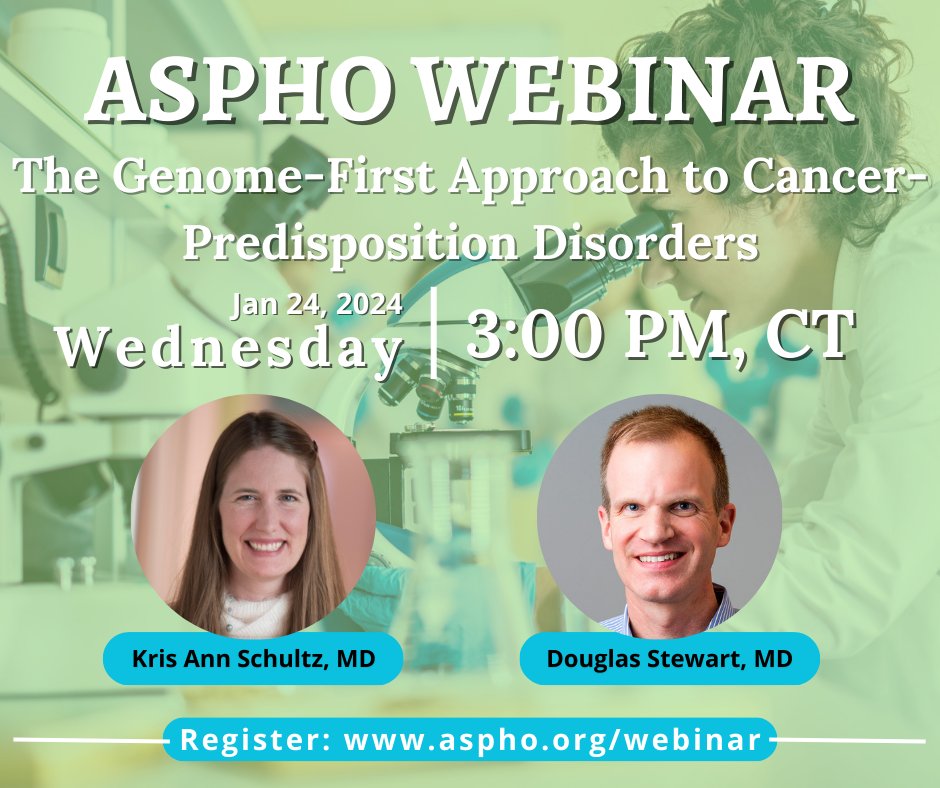 ASPHO WEBINAR

The Genome-First Approach to Cancer-Predisposition Disorders

Jan 24, 2024
Wednesday | 3:00 PM, CT

Kris Ann Schultz, MD

Douglas Stewart, MD

Register: www.aspho.org/webinar